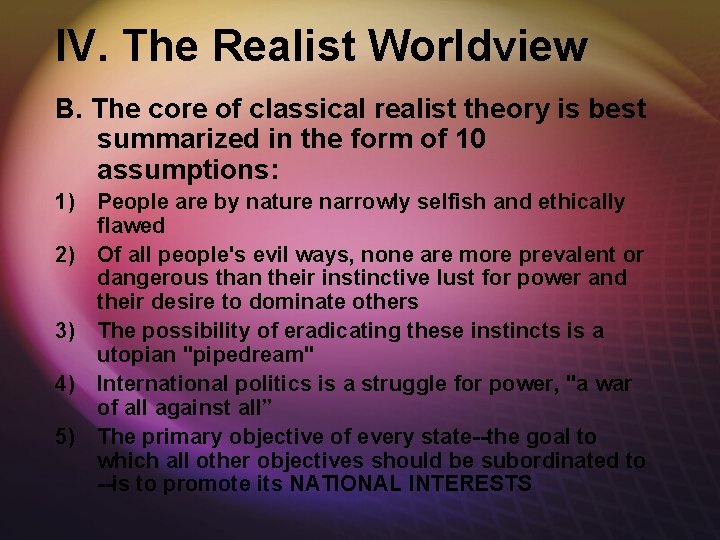 IV. The Realist Worldview

B. The core of classical realist theory is best summarized in the form of 10 assumptions:

1) People are by nature narrowly selfish and ethically flawed

2) Of all people's evil ways, none are more prevalent or dangerous than their instinctive lust for power and their desire to dominate others

3) The possibility of eradicating these instincts is a utopian "pipedream"

4) International politics is a struggle for power, "a war of all against all”

5) The primary objective of every state--the goal to which all other objectives should be subordinated to --is to promote its NATIONAL INTERESTS